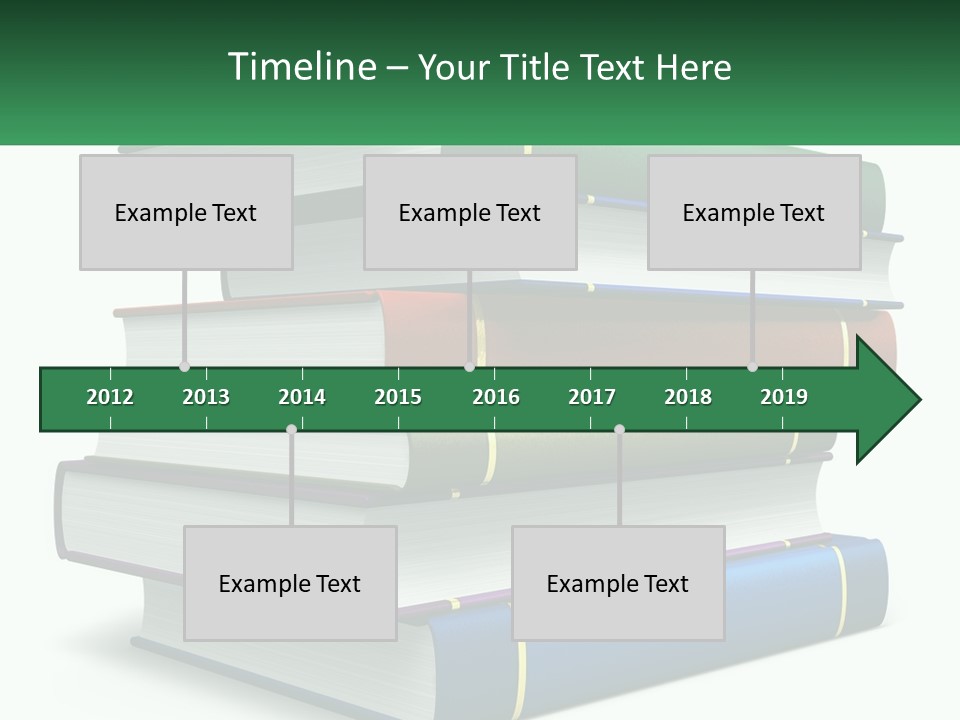 Timeline – Your Title Text Here

Example Text

Example Text

Example Text

2012 2013 2014 2015 2016 2017 2018 2019

Example Text

Example Text